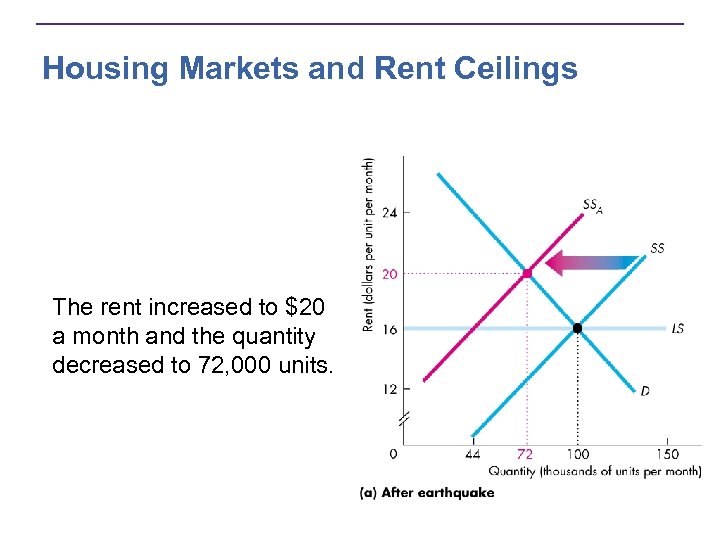 Housing Markets and Rent Ceilings

The rent increased to $20 a month and the quantity decreased to 72,000 units.

Rent (dollars per unit per month)

24
20
16
12
0

$SS_A$
SS
LS
D

44 72 100 150
Quantity (thousands of units per month)

(a) After earthquake